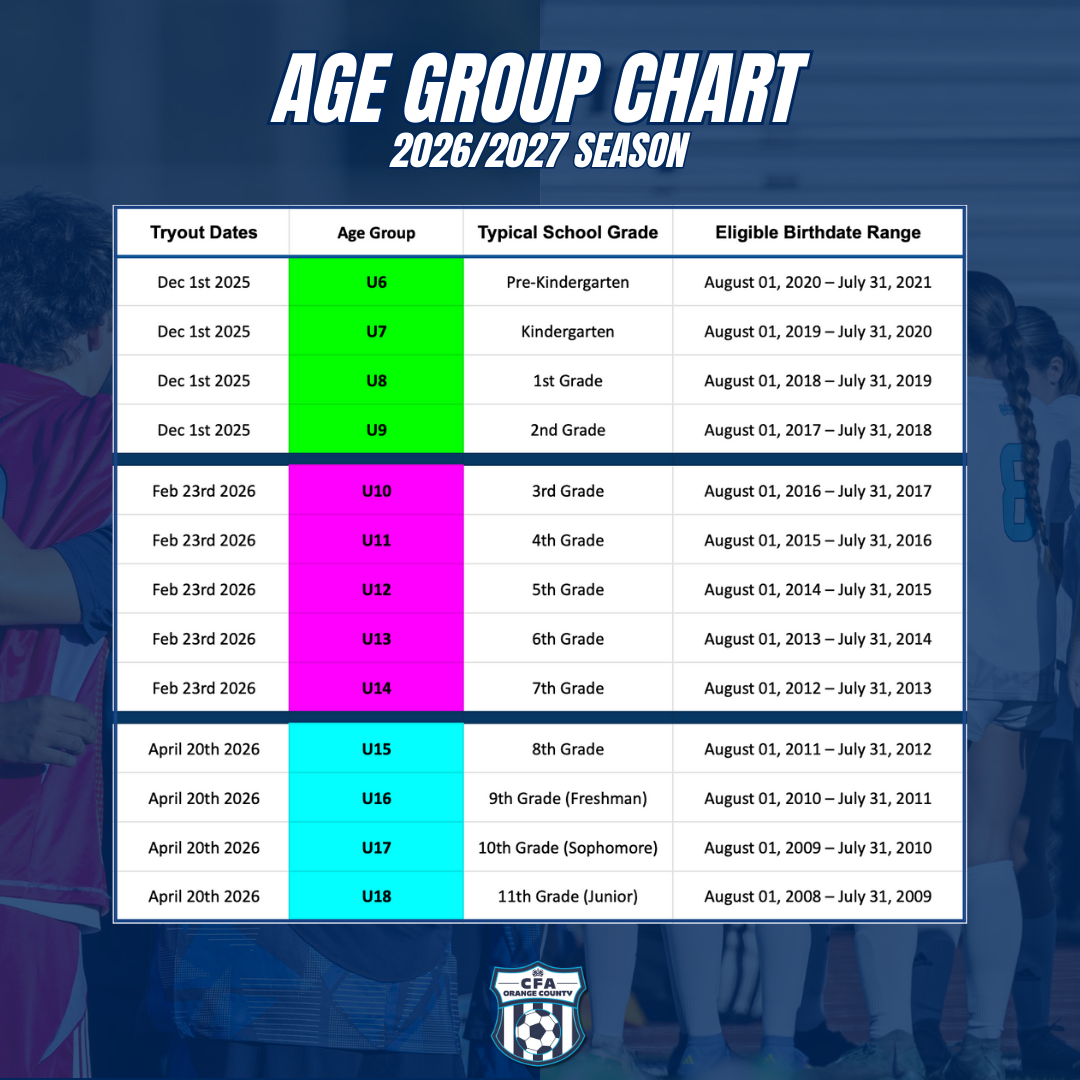 AGE GROUP CHART
2026/2027 SEASON

| Tryout Dates | Age Group | Typical School Grade | Eligible Birthdate Range |
|---|---|---|---|
| Dec 1st 2025 | U6 | Pre-Kindergarten | August 01, 2020 – July 31, 2021 |
| Dec 1st 2025 | U7 | Kindergarten | August 01, 2019 – July 31, 2020 |
| Dec 1st 2025 | U8 | 1st Grade | August 01, 2018 – July 31, 2019 |
| Dec 1st 2025 | U9 | 2nd Grade | August 01, 2017 – July 31, 2018 |
| Feb 23rd 2026 | U10 | 3rd Grade | August 01, 2016 – July 31, 2017 |
| Feb 23rd 2026 | U11 | 4th Grade | August 01, 2015 – July 31, 2016 |
| Feb 23rd 2026 | U12 | 5th Grade | August 01, 2014 – July 31, 2015 |
| Feb 23rd 2026 | U13 | 6th Grade | August 01, 2013 – July 31, 2014 |
| Feb 23rd 2026 | U14 | 7th Grade | August 01, 2012 – July 31, 2013 |
| April 20th 2026 | U15 | 8th Grade | August 01, 2011 – July 31, 2012 |
| April 20th 2026 | U16 | 9th Grade (Freshman) | August 01, 2010 – July 31, 2011 |
| April 20th 2026 | U17 | 10th Grade (Sophomore) | August 01, 2009 – July 31, 2010 |
| April 20th 2026 | U18 | 11th Grade (Junior) | August 01, 2008 – July 31, 2009 |

CFA
ORANGE COUNTY